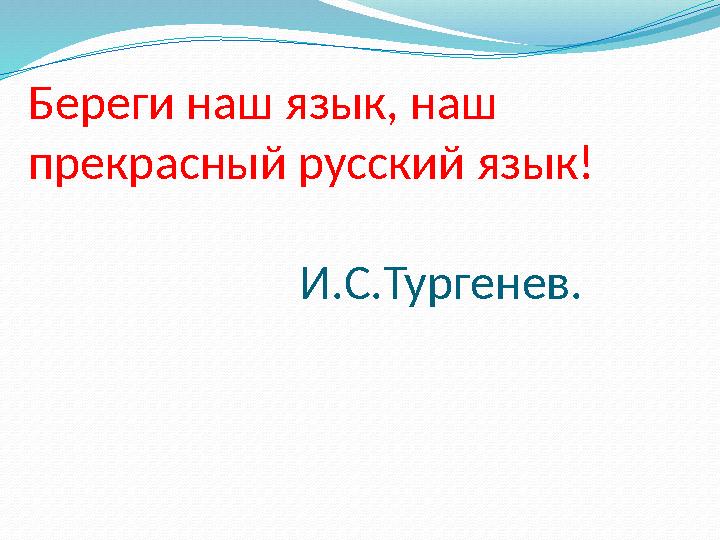 Береги наш язык, наш прекрасный русский язык!

И.С.Тургенев.